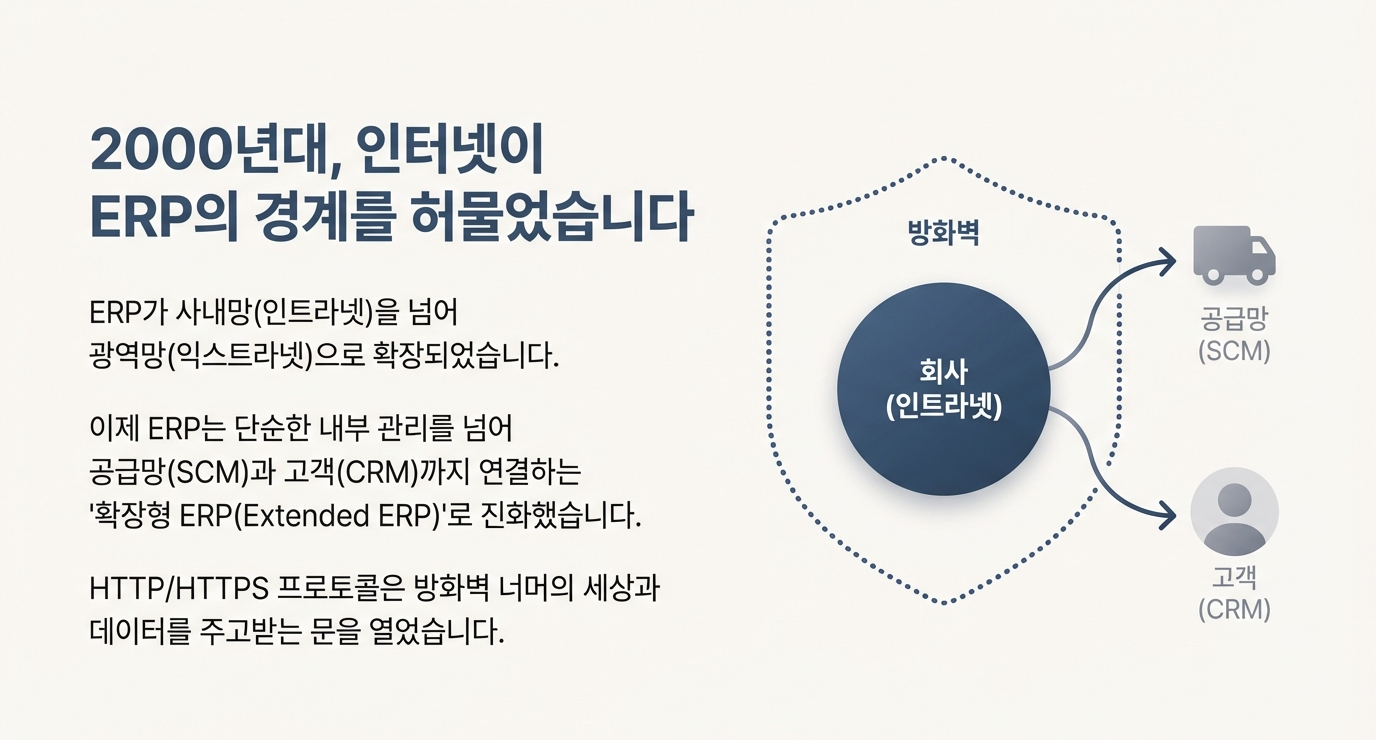 2000년대, 인터넷이
ERP의 경계를 허물었습니다

ERP가 사내망(인트라넷)을 넘어
광역망(익스트라넷)으로 확장되었습니다.

이제 ERP는 단순한 내부 관리를 넘어
공급망(SCM)과 고객(CRM)까지 연결하는
'확장형 ERP(Extended ERP)'로 진화했습니다.

HTTP/HTTPS 프로토콜은 방화벽 너머의 세상과
데이터를 주고받는 문을 열었습니다.

방화벽

회사
(인트라넷)

공급망
(SCM)

고객
(CRM)